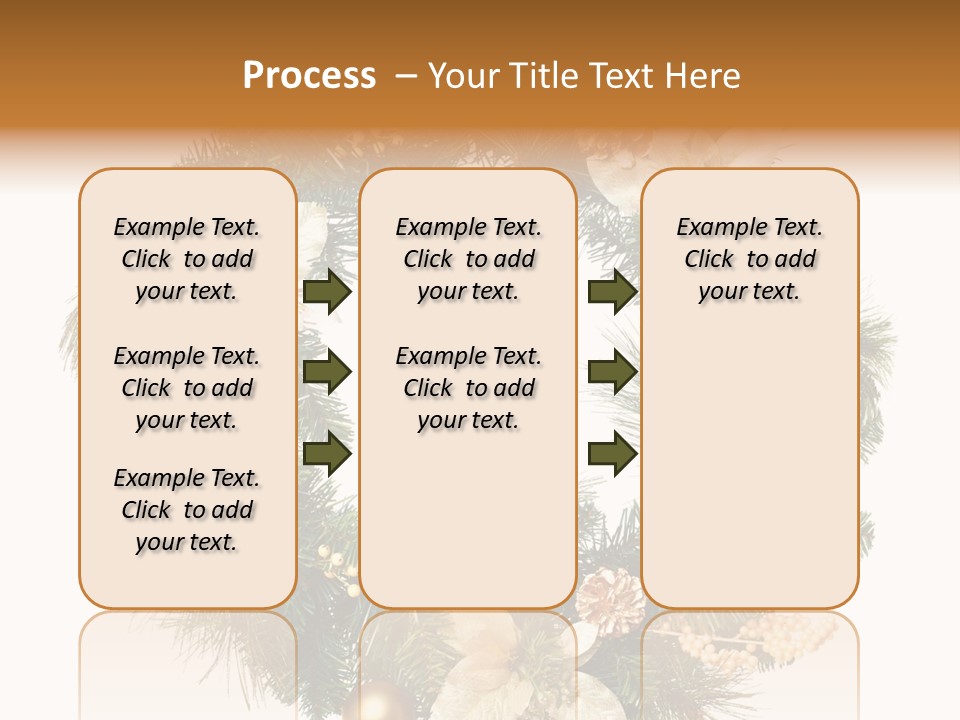 Process – Your Title Text Here

Example Text. Click to add your text.

Example Text. Click to add your text.

Example Text. Click to add your text.

Example Text. Click to add your text.

Example Text. Click to add your text.

Example Text. Click to add your text.